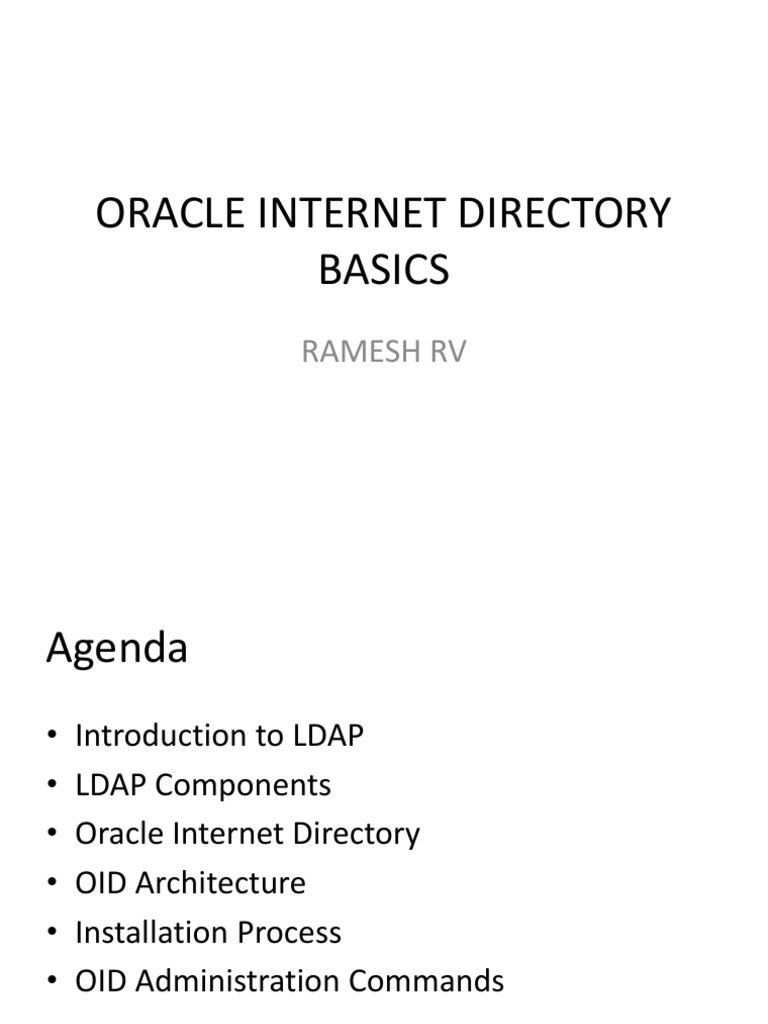 ORACLE INTERNET DIRECTORY BASICS

RAMESH RV

Agenda

• Introduction to LDAP
• LDAP Components
• Oracle Internet Directory
• OID Architecture
• Installation Process
• OID Administration Commands